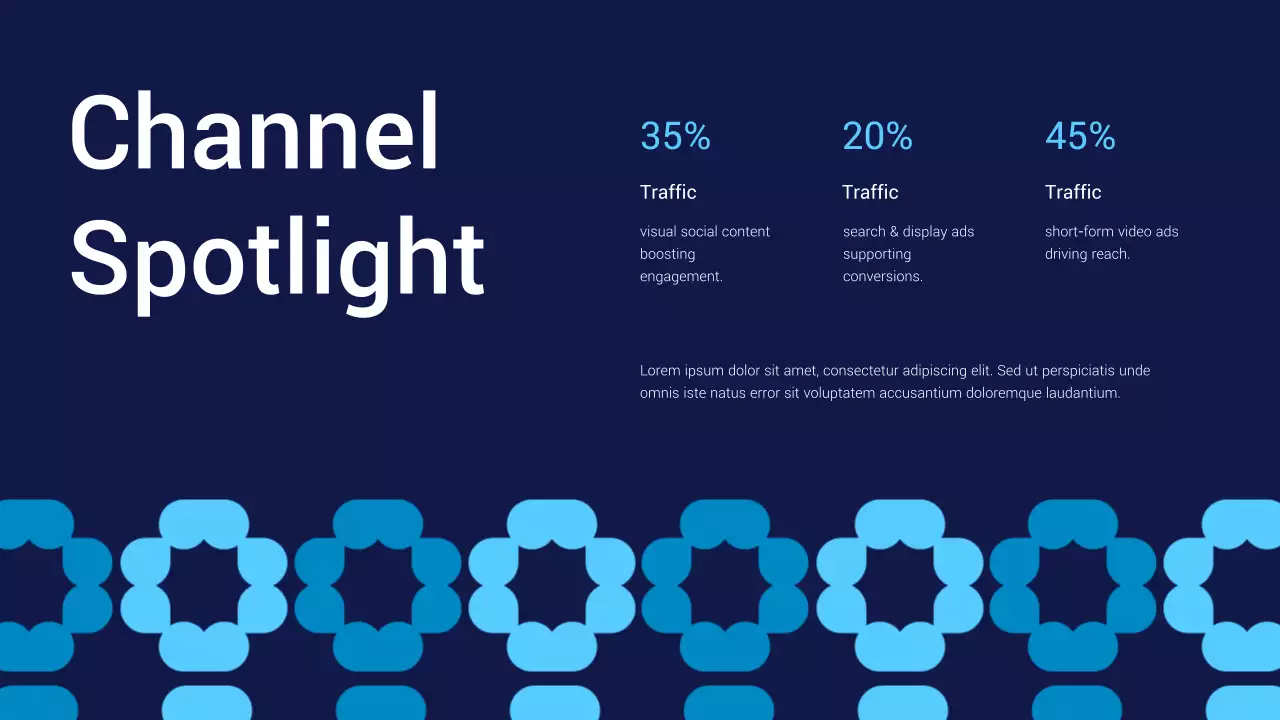 Channel Spotlight

35%

Traffic

visual social content boosting engagement.

20%

Traffic

search & display ads supporting conversions.

45%

Traffic

short-form video ads driving reach.

Lorem ipsum dolor sit amet, consectetur adipiscing elit. Sed ut perspiciatis unde omnis iste natus error sit voluptatem accusantium doloremque laudantium.